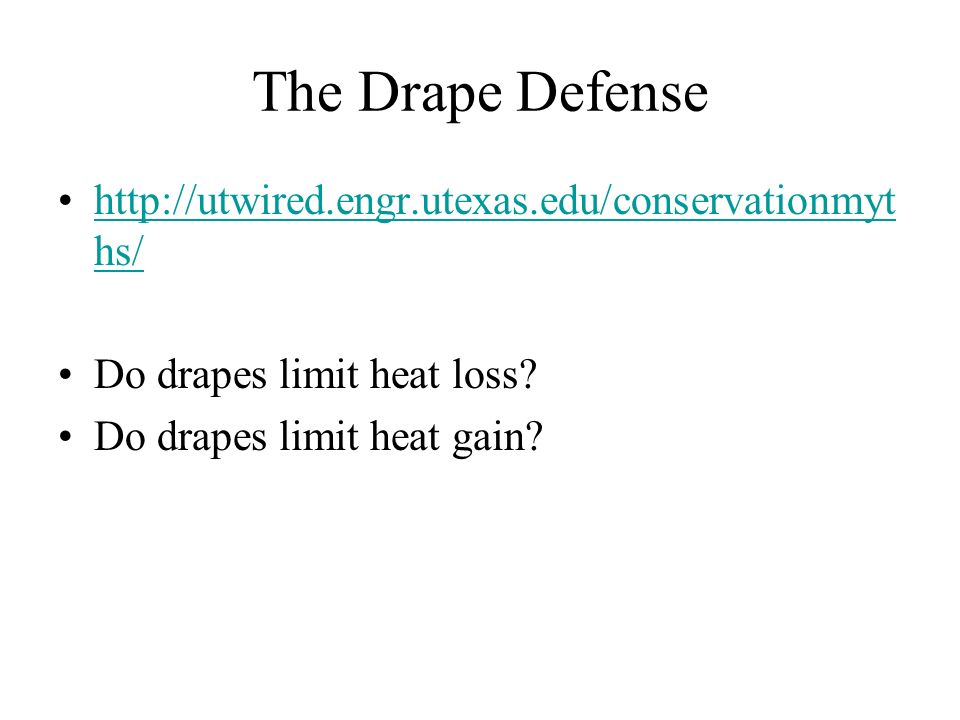 The Drape Defense

• http://utwired.engr.utexas.edu/conservationmyths/

• Do drapes limit heat loss?
• Do drapes limit heat gain?